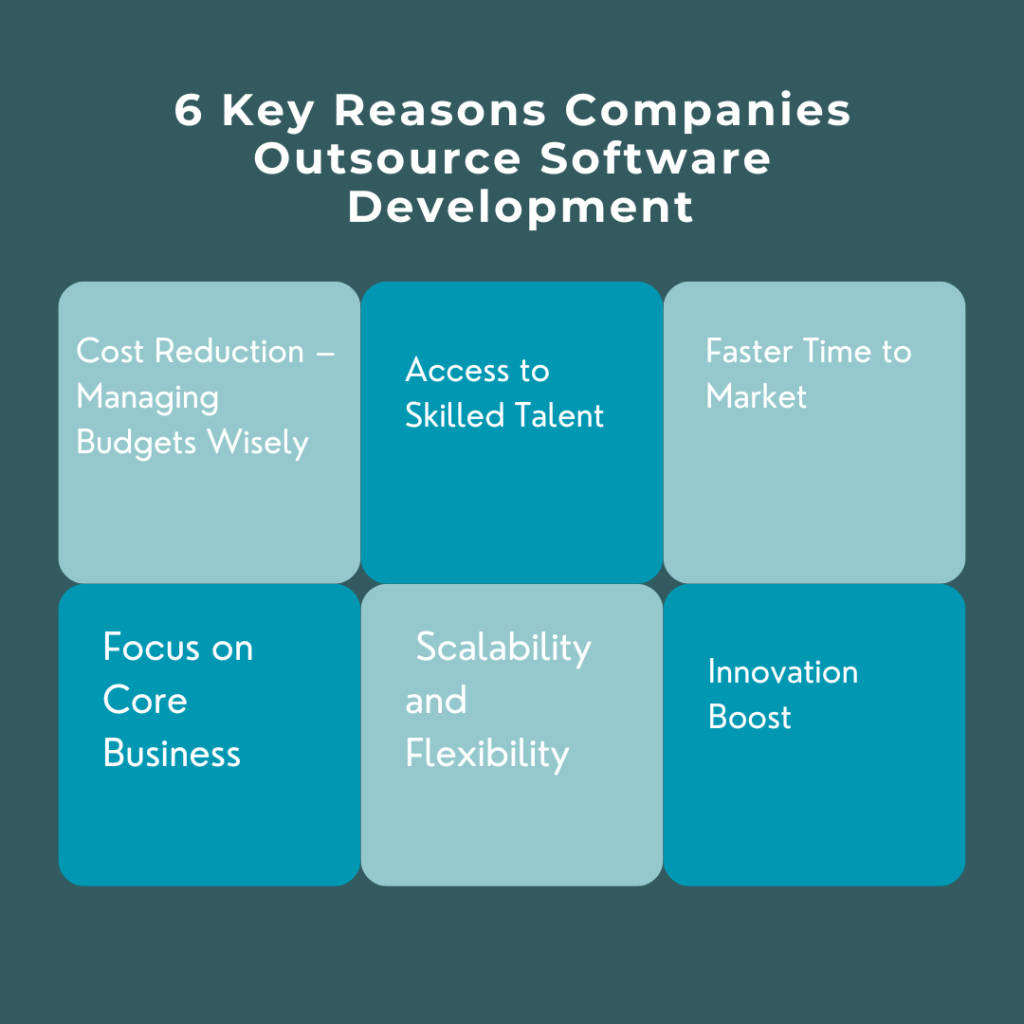 6 Key Reasons Companies Outsource Software Development

Cost Reduction – Managing Budgets Wisely

Access to Skilled Talent

Faster Time to Market

Focus on Core Business

Scalability and Flexibility

Innovation Boost